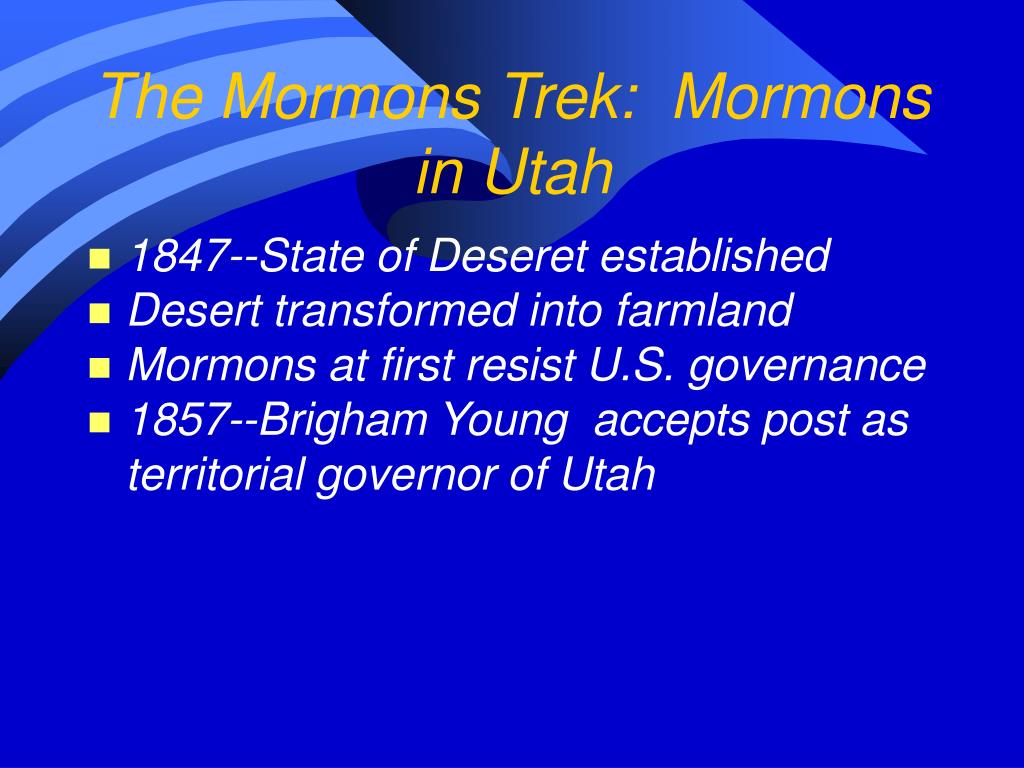 The Mormons Trek:  Mormons in Utah

- 1847--State of Deseret established
- Desert transformed into farmland
- Mormons at first resist U.S. governance
- 1857--Brigham Young  accepts post as territorial governor of Utah